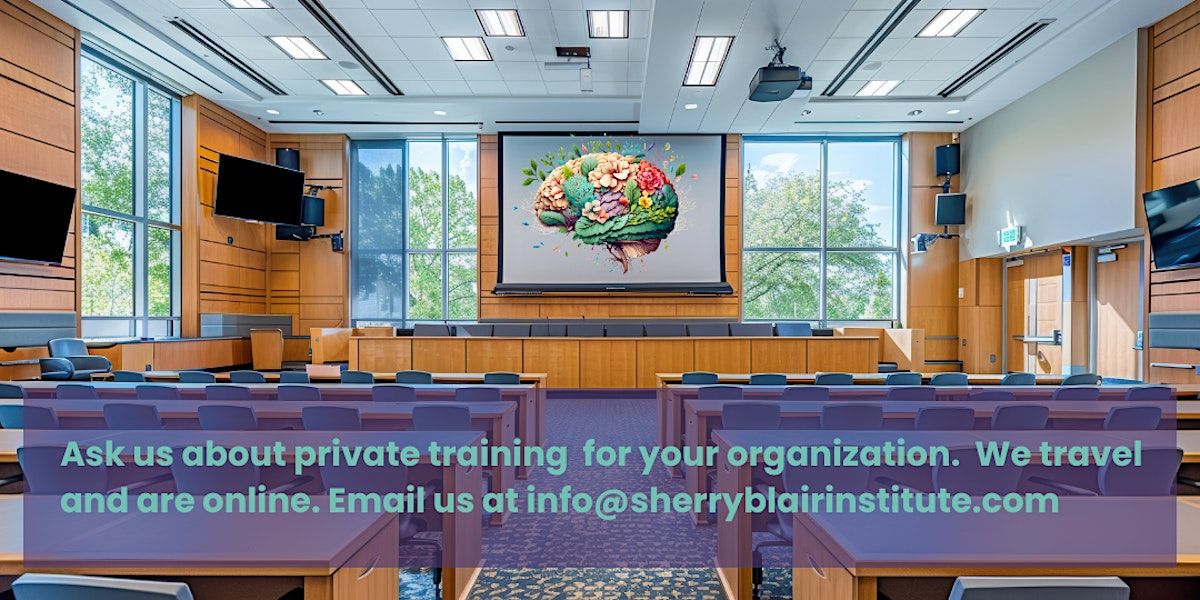 Ask us about private training for your organization. We travel and are online. Email us at info@sherryblairinstitute.com